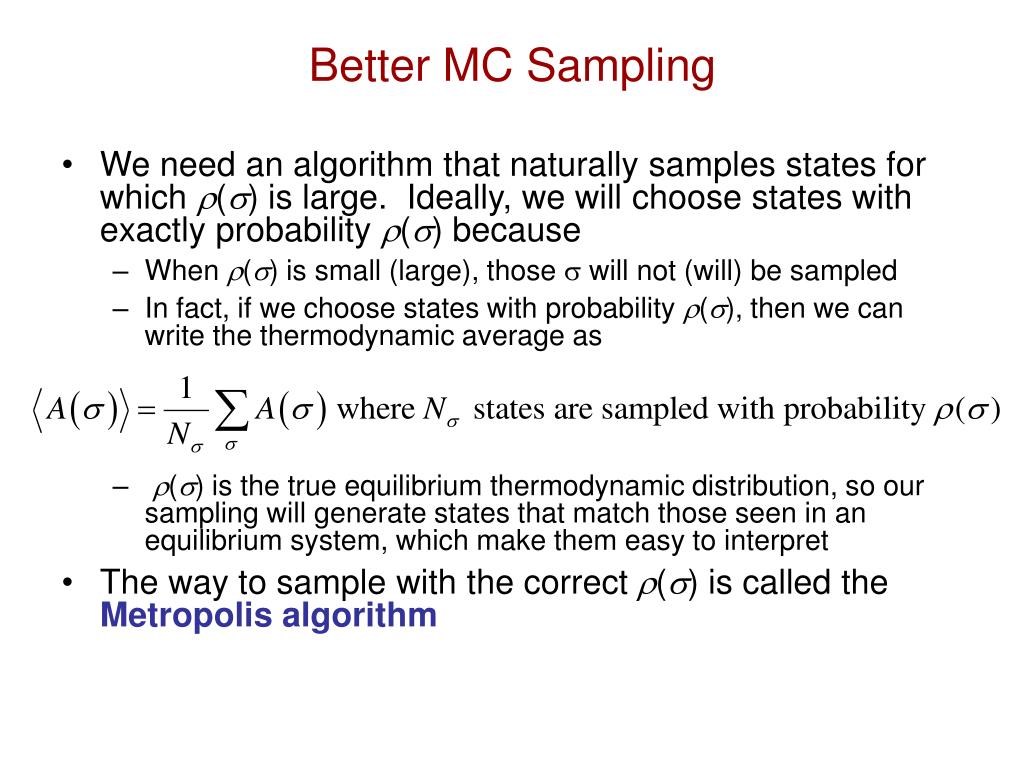 Better MC Sampling

• We need an algorithm that naturally samples states for which $\rho(\sigma)$ is large. Ideally, we will choose states with exactly probability $\rho(\sigma)$ because
– When $\rho(\sigma)$ is small (large), those $\sigma$ will not (will) be sampled
– In fact, if we choose states with probability $\rho(\sigma)$, then we can write the thermodynamic average as

$\langle A(\sigma) \rangle = \frac{1}{N_\sigma} \sum_\sigma A(\sigma)$ where $N_\sigma$ states are sampled with probability $\rho(\sigma)$

– $\rho(\sigma)$ is the true equilibrium thermodynamic distribution, so our sampling will generate states that match those seen in an equilibrium system, which make them easy to interpret

• The way to sample with the correct $\rho(\sigma)$ is called the Metropolis algorithm